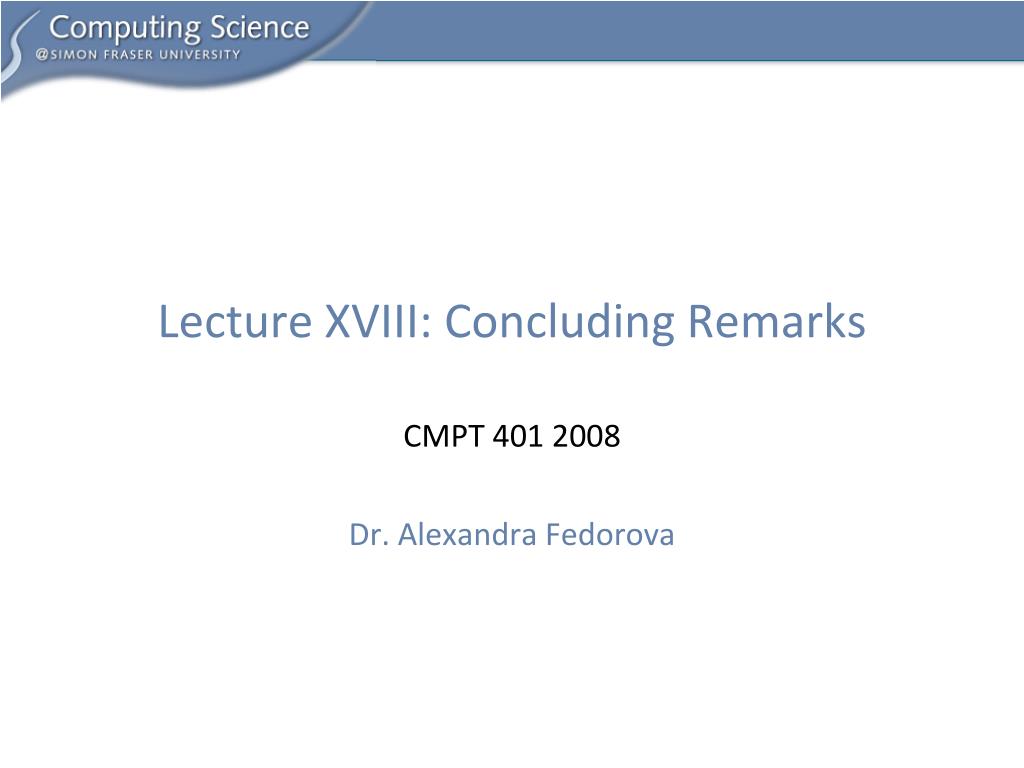 Computing Science
@SIMON FRASER UNIVERSITY

Lecture XVIII: Concluding Remarks

CMPT 401 2008

Dr. Alexandra Fedorova